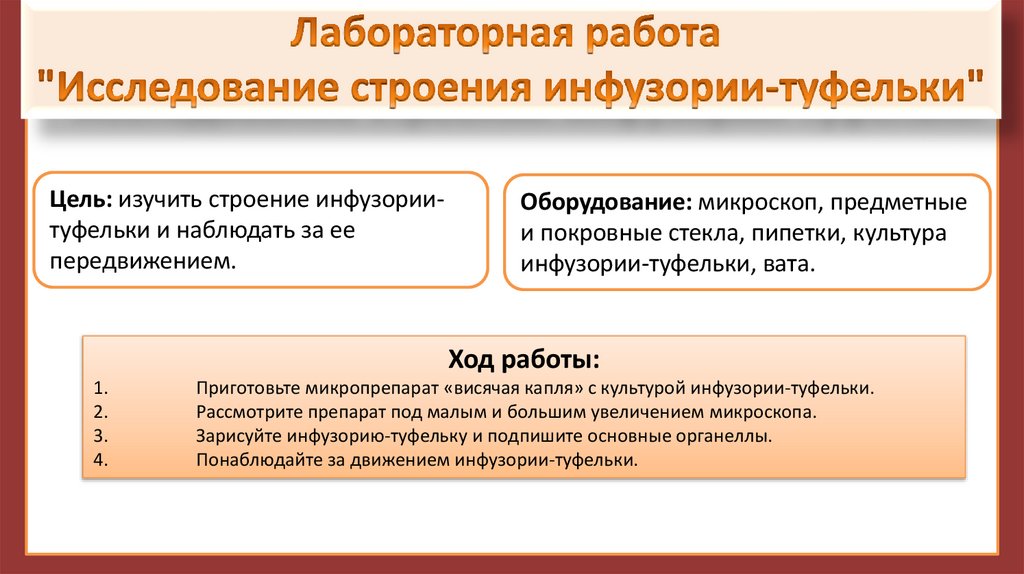 Лабораторная работа
"Исследование строения инфузории-туфельки"

Цель: изучить строение инфузории-туфельки и наблюдать за ее передвижением.

Оборудование: микроскоп, предметные и покровные стекла, пипетки, культура инфузории-туфельки, вата.

Ход работы:
1. Приготовьте микропрепарат «висячая капля» с культурой инфузории-туфельки.
2. Рассмотрите препарат под малым и большим увеличением микроскопа.
3. Зарисуйте инфузорию-туфельку и подпишите основные органеллы.
4. Понаблюдайте за движением инфузории-туфельки.